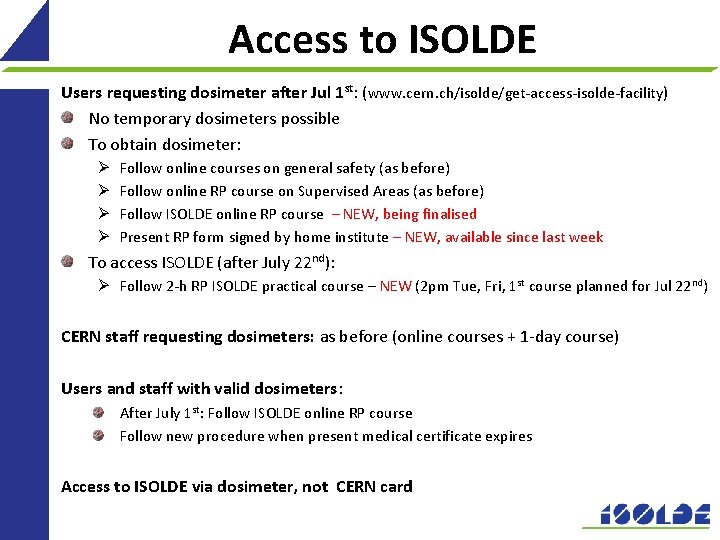 Access to ISOLDE

Users requesting dosimeter after Jul 1$^{st}$: (www.cern.ch/isolde/get-access-isolde-facility)

No temporary dosimeters possible

To obtain dosimeter:

➢ Follow online courses on general safety (as before)

➢ Follow online RP course on Supervised Areas (as before)

➢ Follow ISOLDE online RP course – NEW, being finalised

➢ Present RP form signed by home institute – NEW, available since last week

To access ISOLDE (after July 22$^{nd}$):

➢ Follow 2-h RP ISOLDE practical course – NEW (2pm Tue, Fri, 1$^{st}$ course planned for Jul 22$^{nd}$)

CERN staff requesting dosimeters: as before (online courses + 1-day course)

Users and staff with valid dosimeters:

After July 1$^{st}$: Follow ISOLDE online RP course

Follow new procedure when present medical certificate expires

Access to ISOLDE via dosimeter, not CERN card

ISOLDE